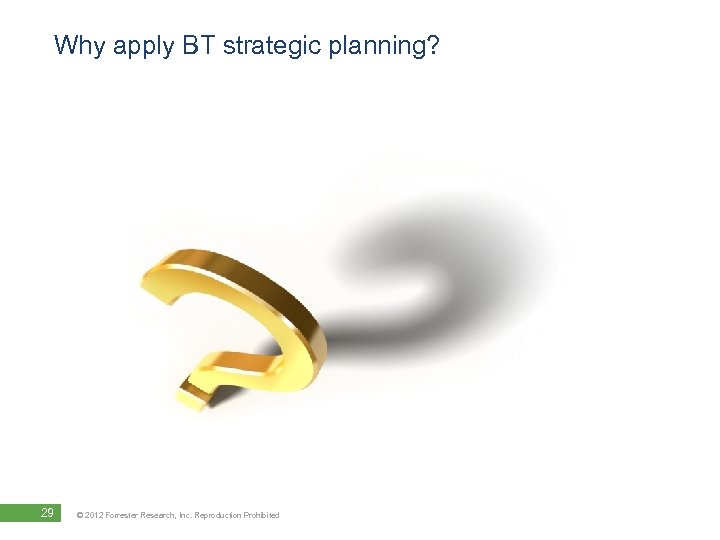 Why apply BT strategic planning?

29

© 2012 Forrester Research, Inc. Reproduction Prohibited